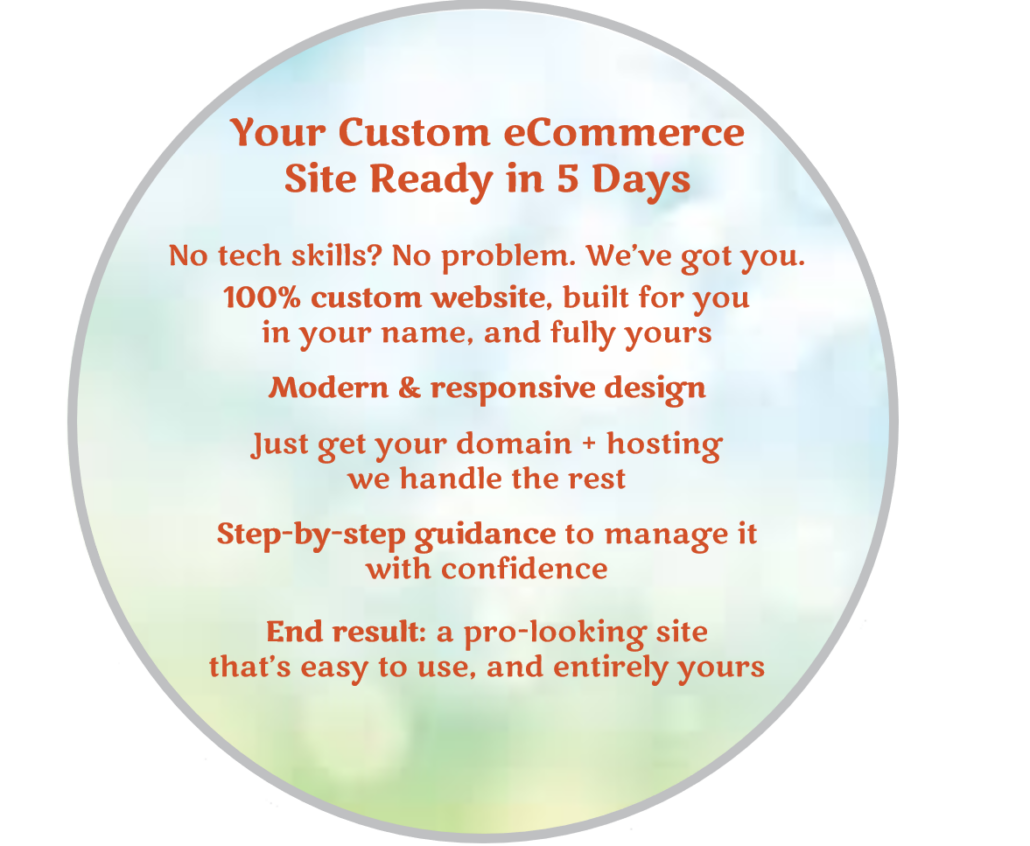 Your Custom eCommerce Site Ready in 5 Days

No tech skills? No problem. We've got you.

100% custom website, built for you in your name, and fully yours

Modern & responsive design

Just get your domain + hosting we handle the rest

Step-by-step guidance to manage it with confidence

End result: a pro-looking site that's easy to use, and entirely yours